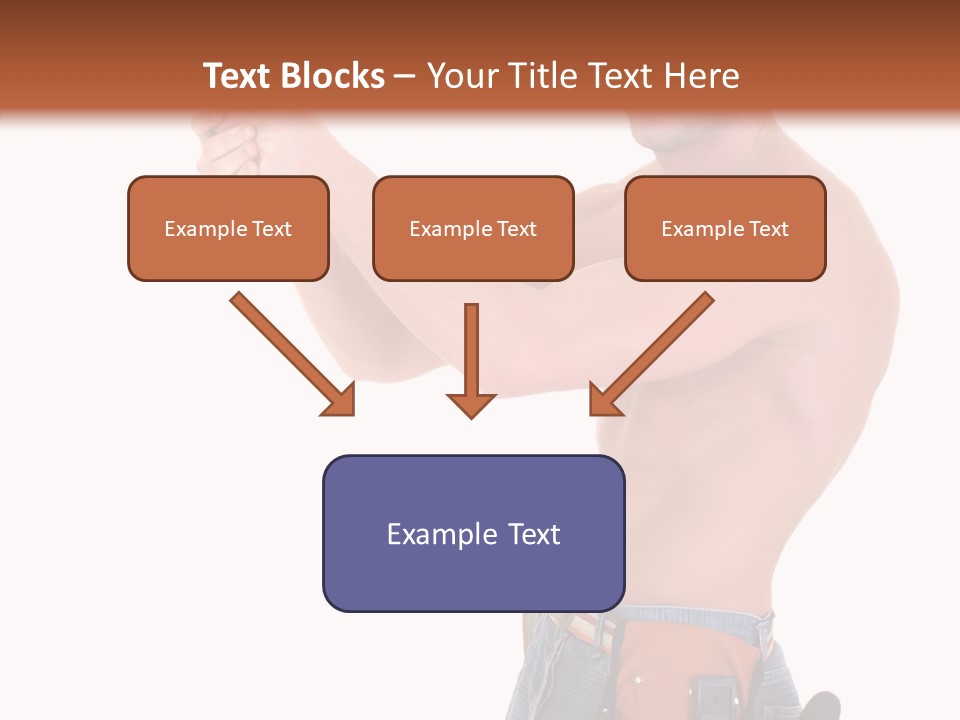 Text Blocks – Your Title Text Here

Example Text

Example Text

Example Text

Example Text